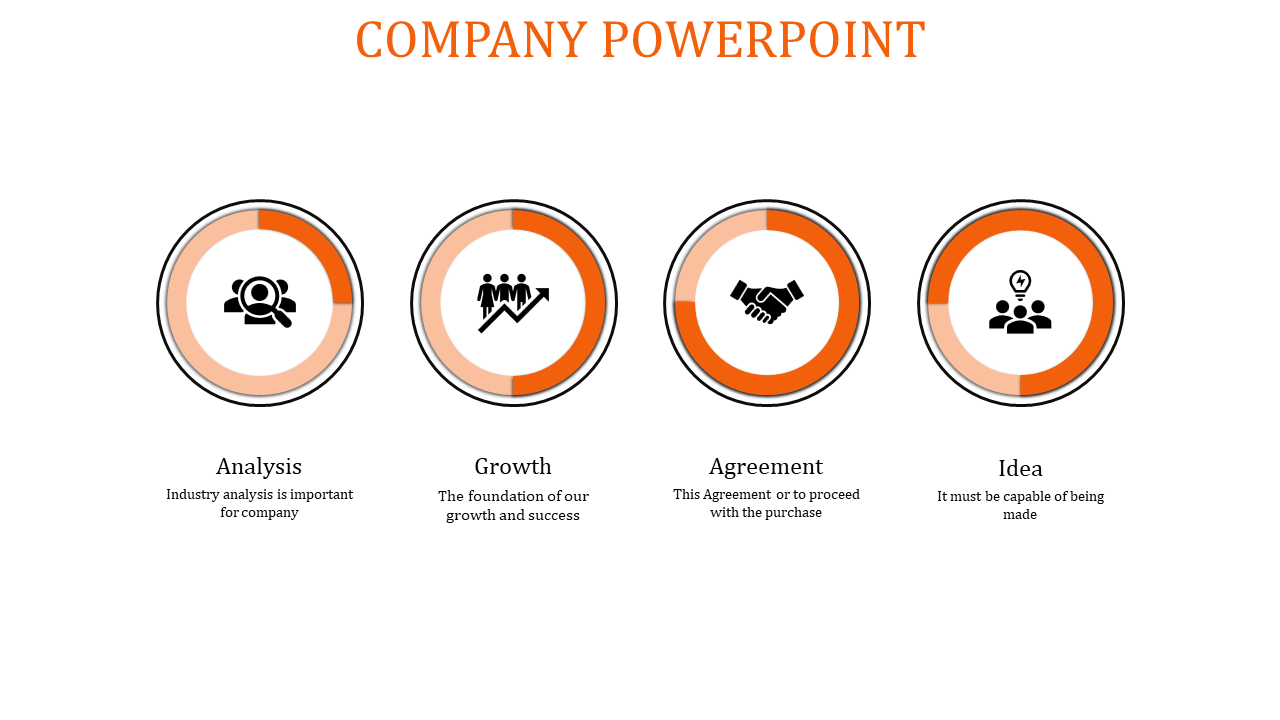 COMPANY POWERPOINT

Analysis
Industry analysis is important for company

Growth
The foundation of our growth and success

Agreement
This Agreement or to proceed with the purchase

Idea
It must be capable of being made